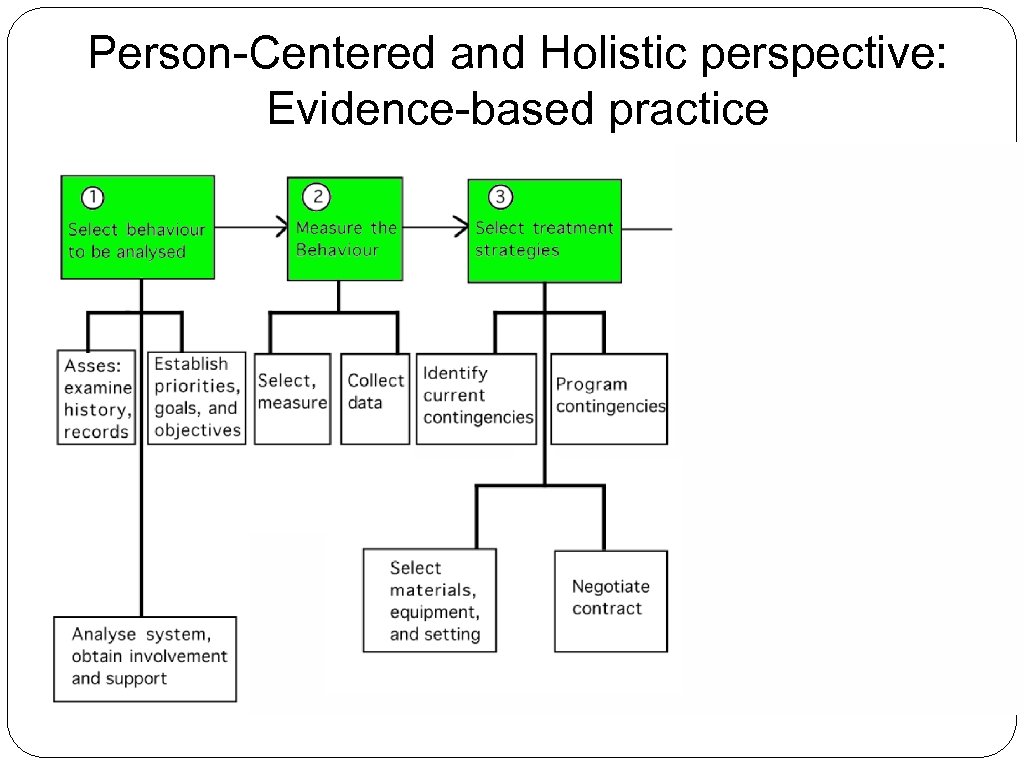 Person-Centered and Holistic perspective: Evidence-based practice

1
Select behaviour to be analysed

2
Measure the Behaviour

3
Select treatment strategies

Asses: examine history, records

Establish priorities, goals, and objectives

Select, measure

Collect data

Identify current contingencies

Program contingencies

Select materials, equipment, and setting

Negotiate contract

Analyse system, obtain involvement and support